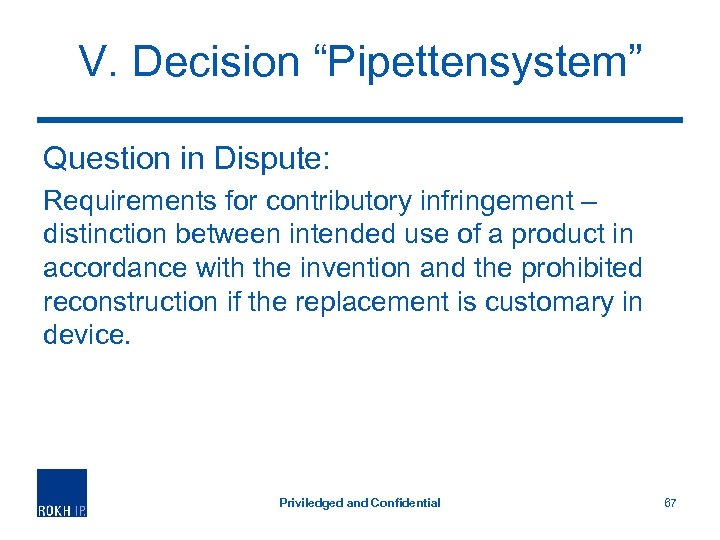 V. Decision “Pipettensystem”

Question in Dispute:

Requirements for contributory infringement – distinction between intended use of a product in accordance with the invention and the prohibited reconstruction if the replacement is customary in device.

ROKH IP

Priviledged and Confidential

67